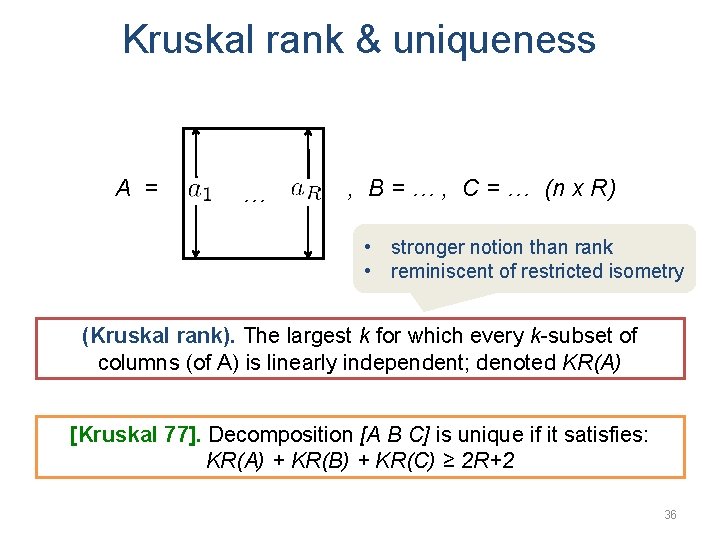 Kruskal rank & uniqueness

A = $a_1$ … $a_R$ , B = … , C = … (n x R)

• stronger notion than rank
• reminiscent of restricted isometry

(Kruskal rank). The largest k for which every k-subset of columns (of A) is linearly independent; denoted KR(A)

[Kruskal 77]. Decomposition [A B C] is unique if it satisfies: KR(A) + KR(B) + KR(C) ≥ 2R+2

36